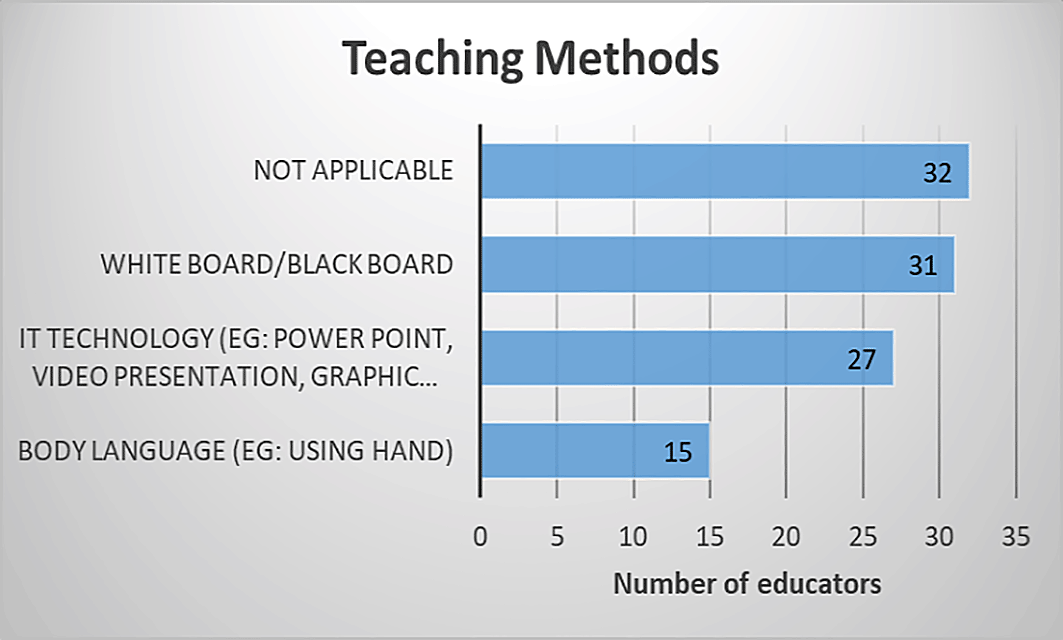 Teaching Methods

NOT APPLICABLE
32

WHITE BOARD/BLACK BOARD
31

IT TECHNOLOGY (EG: POWER POINT, VIDEO PRESENTATION, GRAPHIC...
27

BODY LANGUAGE (EG: USING HAND)
15

0 5 10 15 20 25 30 35

Number of educators